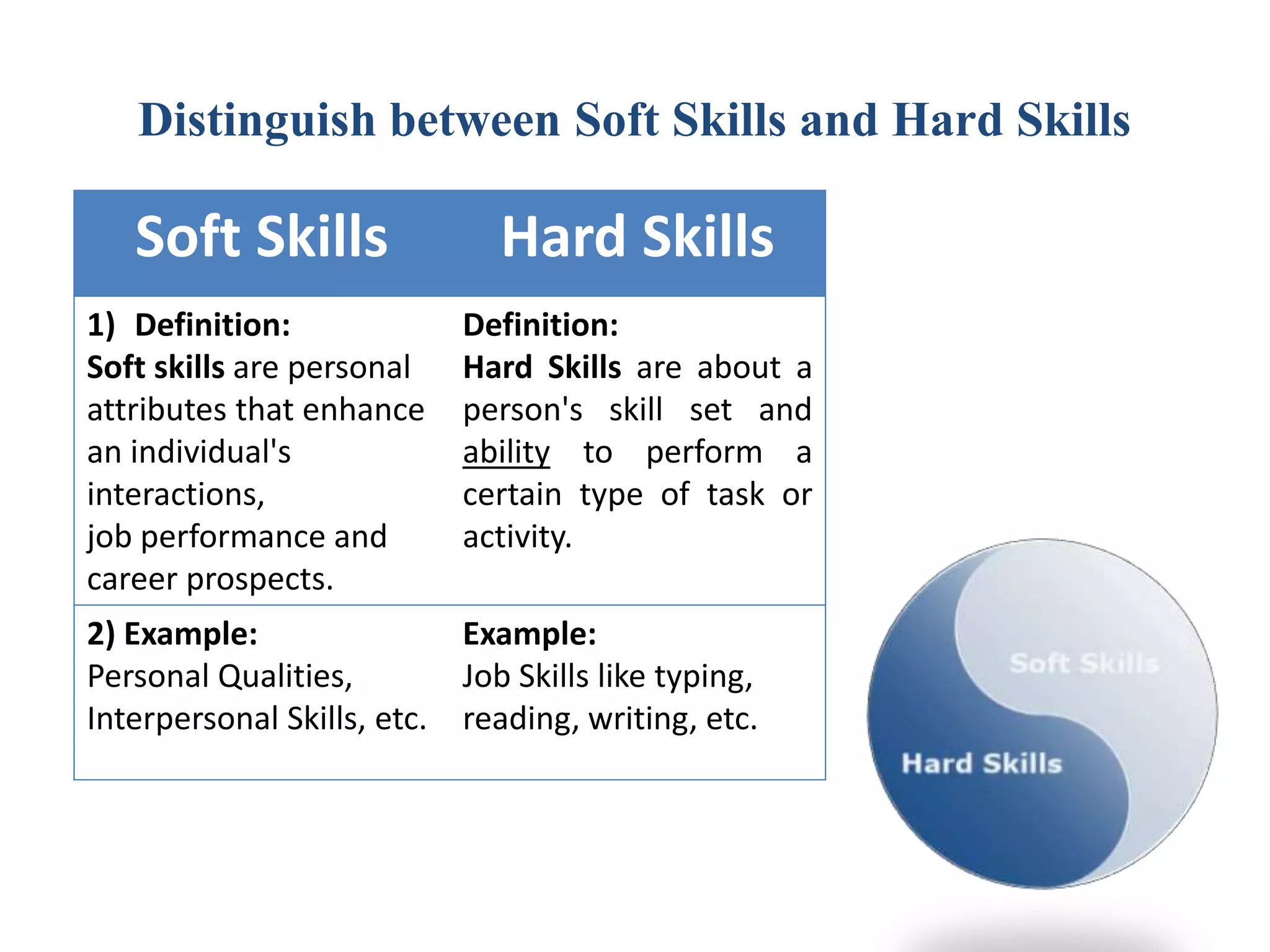 Distinguish between Soft Skills and Hard Skills

| Soft Skills | Hard Skills |
|---|---|
| 1) Definition: Soft skills are personal attributes that enhance an individual's interactions, job performance and career prospects. | Definition: Hard Skills are about a person's skill set and ability to perform a certain type of task or activity. |
| 2) Example: Personal Qualities, Interpersonal Skills, etc. | Example: Job Skills like typing, reading, writing, etc. |

Soft Skills

Hard Skills